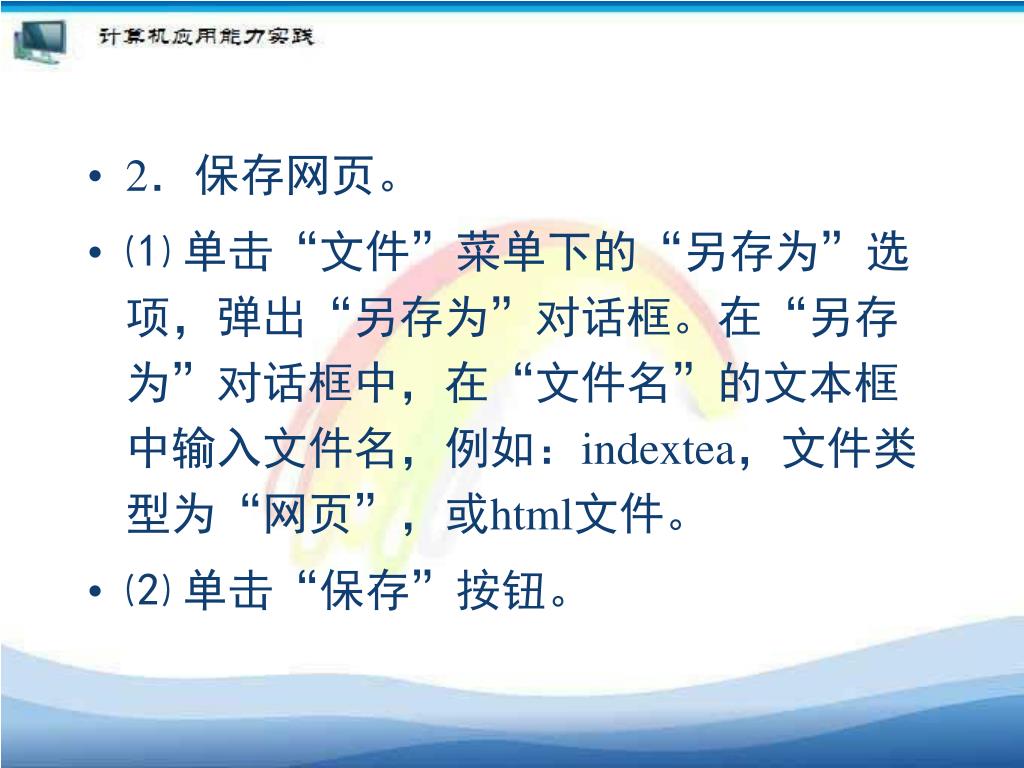 计算机应用能力实践

• 2．保存网页。

• ⑴ 单击“文件”菜单下的“另存为”选项，弹出“另存为”对话框。在“另存为”对话框中，在“文件名”的文本框中输入文件名，例如：indextea，文件类型为“网页”，或html文件。

• ⑵ 单击“保存”按钮。